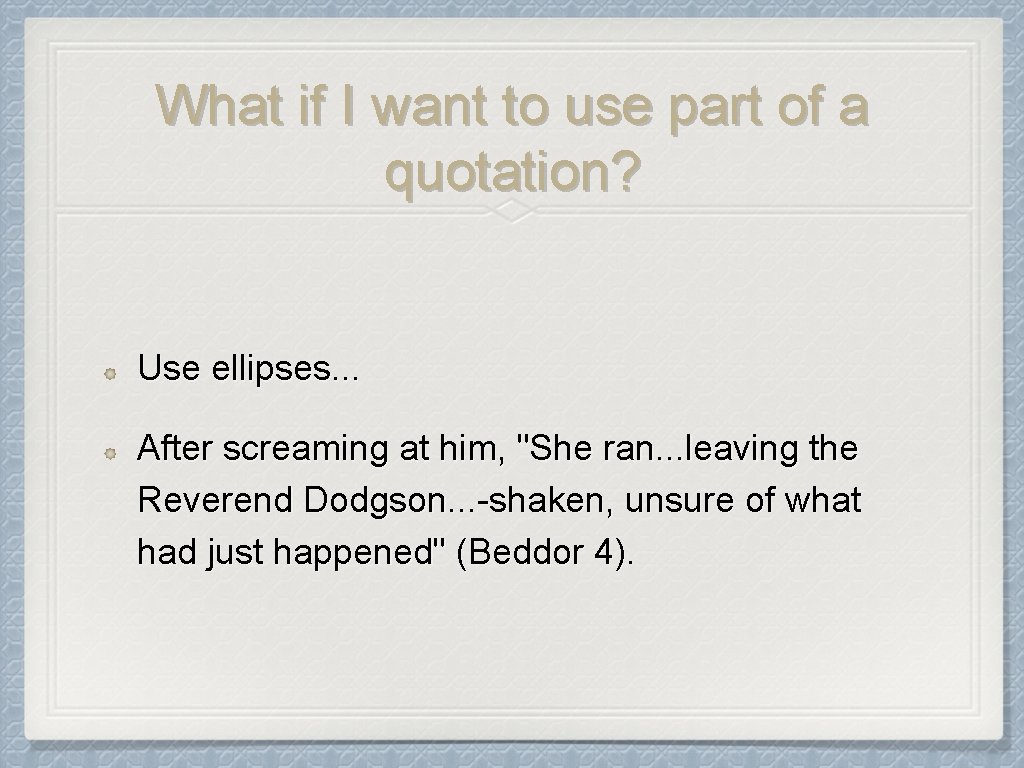 What if I want to use part of a quotation?

Use ellipses...

After screaming at him, "She ran...leaving the Reverend Dodgson...-shaken, unsure of what had just happened" (Beddor 4).